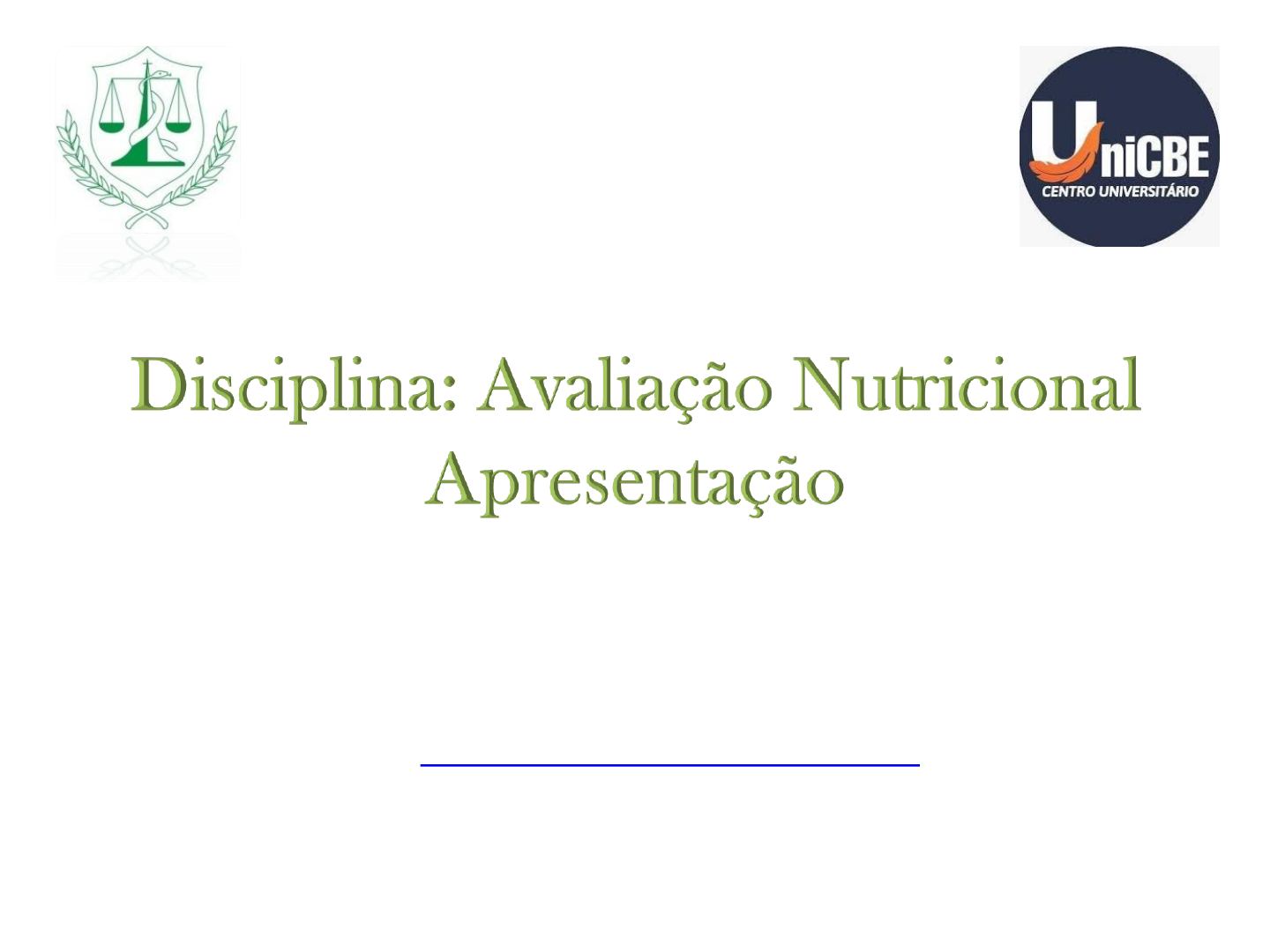 UniCBE
CENTRO UNIVERSITÁRIO

Disciplina: Avaliação Nutricional
Apresentação